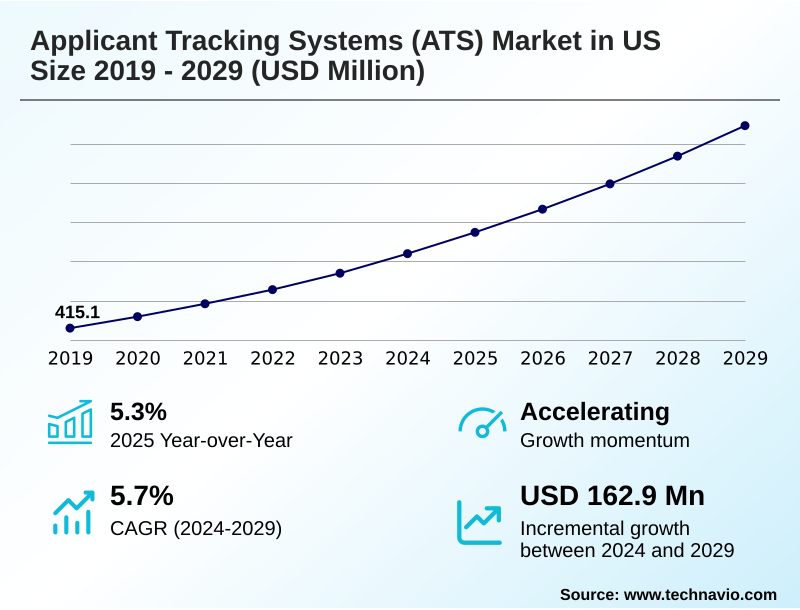 Applicant Tracking Systems (ATS) Market in US Size 2019 - 2029 (USD Million)

415.1

2019 2020 2021 2022 2023 2024 2025 2026 2027 2028 2029

5.3%
2025 Year-over-Year

Accelerating
Growth momentum

5.7%
CAGR (2024-2029)

USD 162.9 Mn
Incremental growth between 2024 and 2029

Source: www.technavio.com